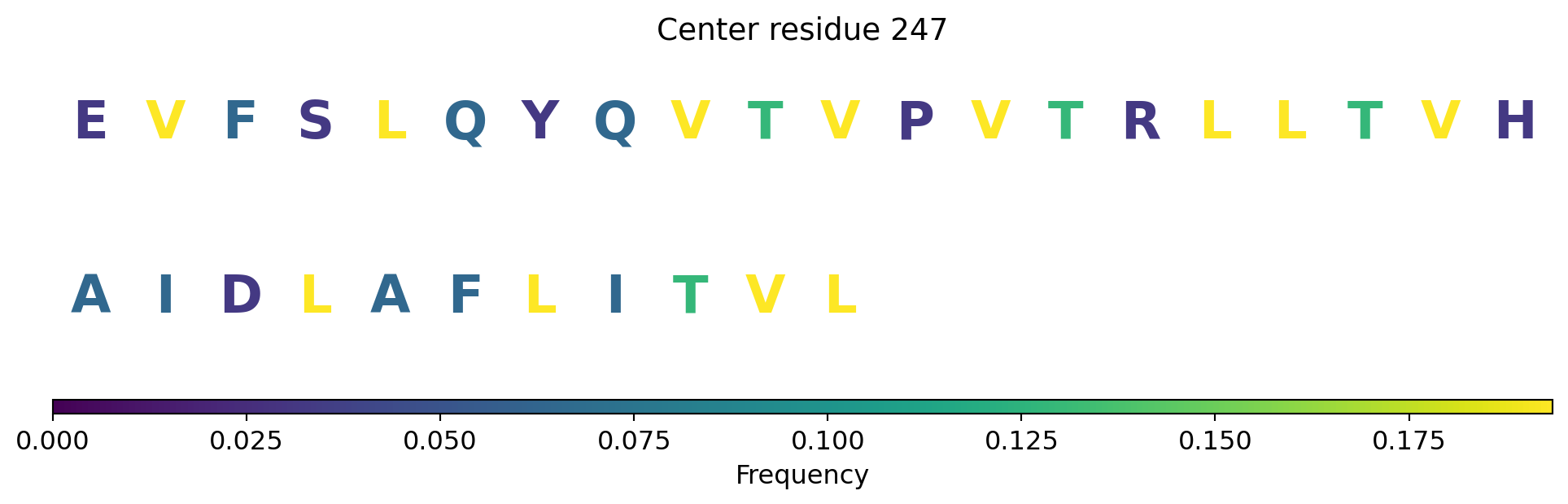 Center residue 247

E V F S L Q Y Q V T V P V T R L L T V H

A I D L A F L I T V L

0.000 0.025 0.050 0.075 0.100 0.125 0.150 0.175

Frequency